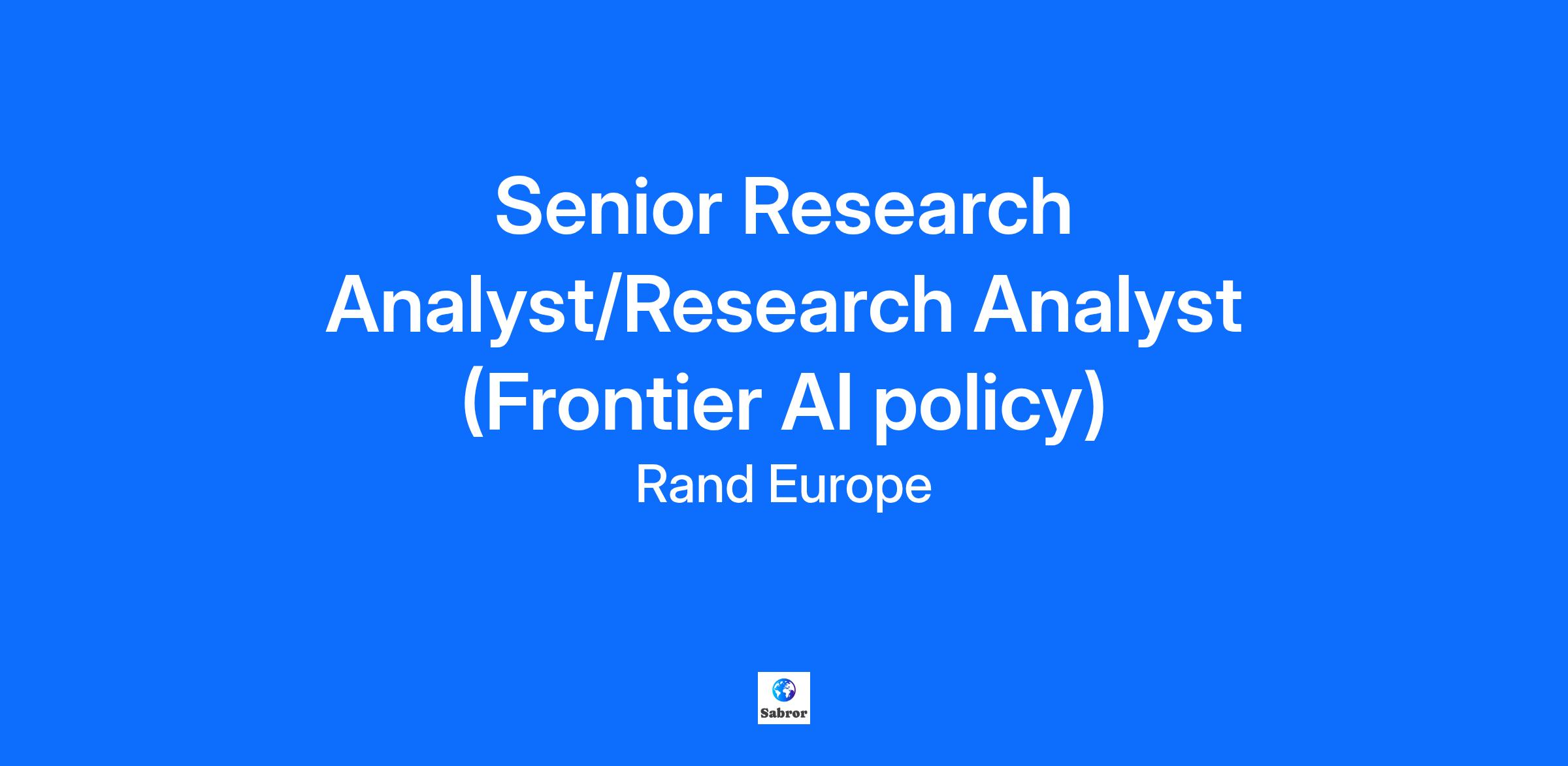 Senior Research Analyst/Research Analyst (Frontier AI policy)

Rand Europe

Sabror